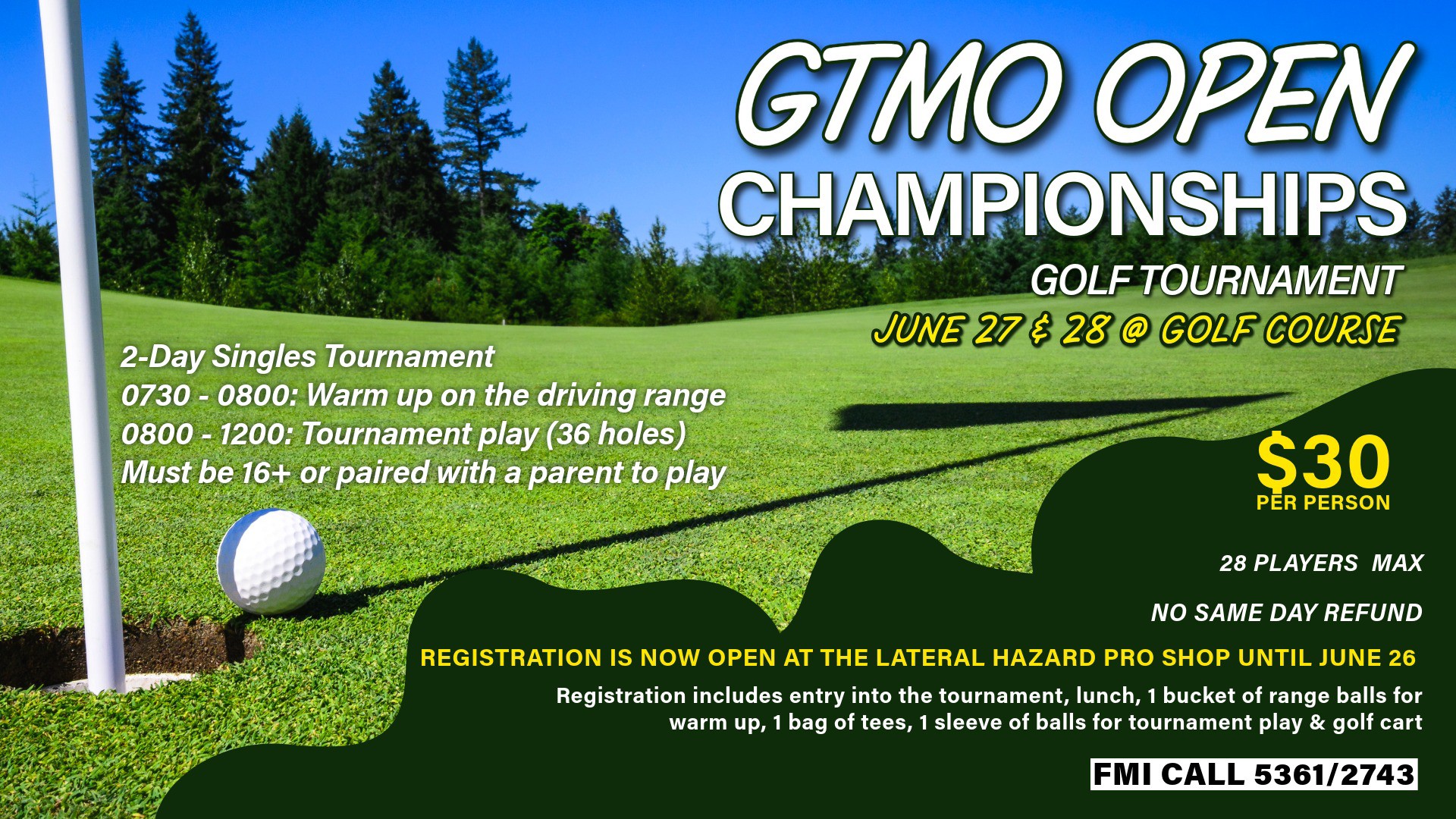 GTMO OPEN CHAMPIONSHIPS
GOLF TOURNAMENT
JUNE 27 & 28 @ GOLF COURSE

2-Day Singles Tournament
0730 - 0800: Warm up on the driving range
0800 - 1200: Tournament play (36 holes)
Must be 16+ or paired with a parent to play

$30
PER PERSON

28 PLAYERS MAX

NO SAME DAY REFUND

REGISTRATION IS NOW OPEN AT THE LATERAL HAZARD PRO SHOP UNTIL JUNE 26

Registration includes entry into the tournament, lunch, 1 bucket of range balls for warm up, 1 bag of tees, 1 sleeve of balls for tournament play & golf cart

FMI CALL 5361/2743